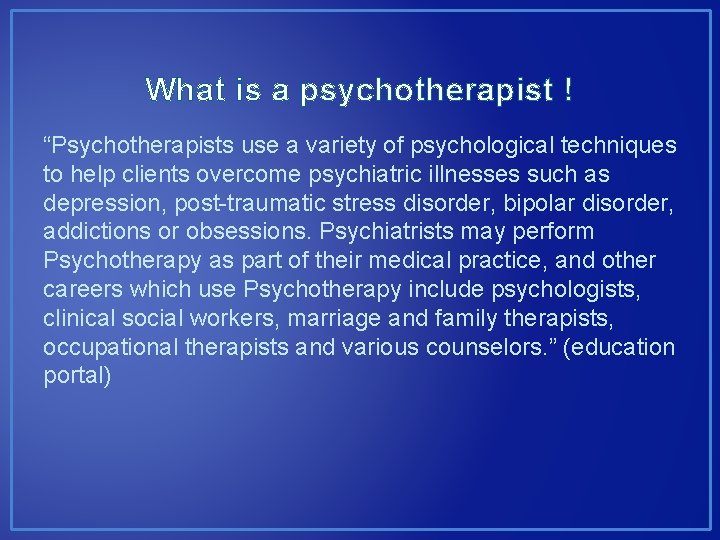 What is a psychotherapist !

“Psychotherapists use a variety of psychological techniques to help clients overcome psychiatric illnesses such as depression, post-traumatic stress disorder, bipolar disorder, addictions or obsessions. Psychiatrists may perform Psychotherapy as part of their medical practice, and other careers which use Psychotherapy include psychologists, clinical social workers, marriage and family therapists, occupational therapists and various counselors.” (education portal)